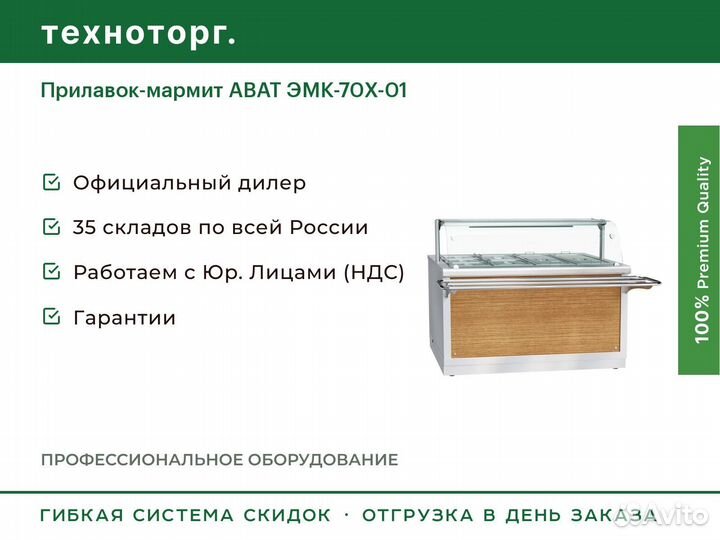 техноторг.

Прилавок-мармит АВАТ ЭМК-70Х-01

Официальный дилер

35 складов по всей России

Работаем с Юр. Лицами (НДС)

Гарантии

100% Premium Quality

ПРОФЕССИОНАЛЬНОЕ ОБОРУДОВАНИЕ

ГИБКАЯ СИСТЕМА СКИДОК · ОТГРУЗКА В ДЕНЬ ЗАКАЗА

Avito